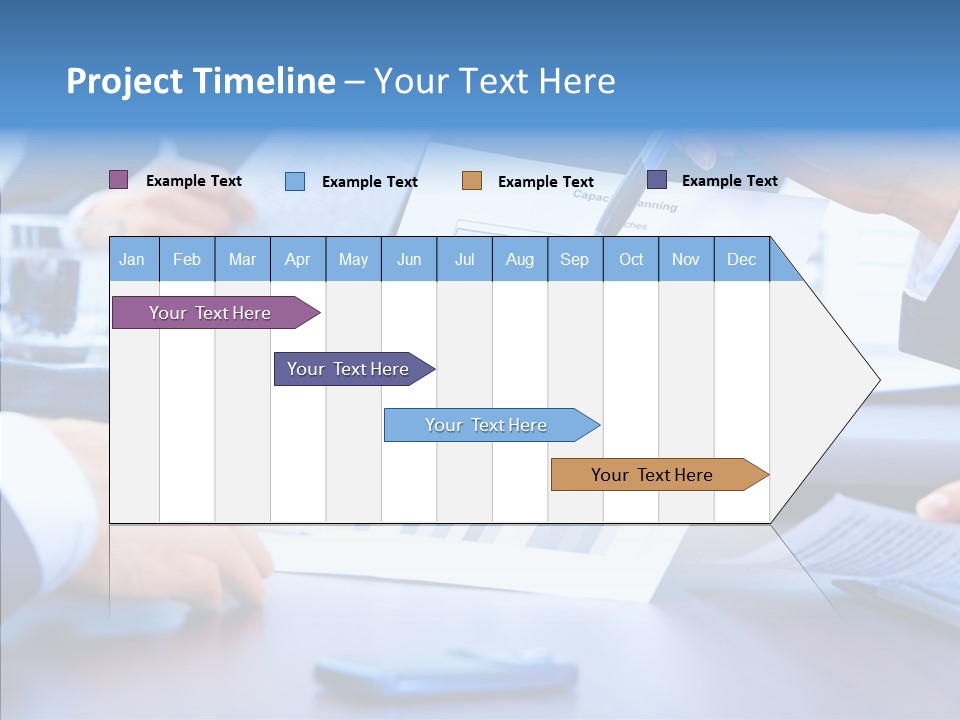 Project Timeline – Your Text Here

Example Text
Example Text
Example Text
Example Text

| Jan | Feb | Mar | Apr | May | Jun | Jul | Aug | Sep | Oct | Nov | Dec |
|---|---|---|---|---|---|---|---|---|---|---|---|

Your Text Here

Your Text Here

Your Text Here

Your Text Here